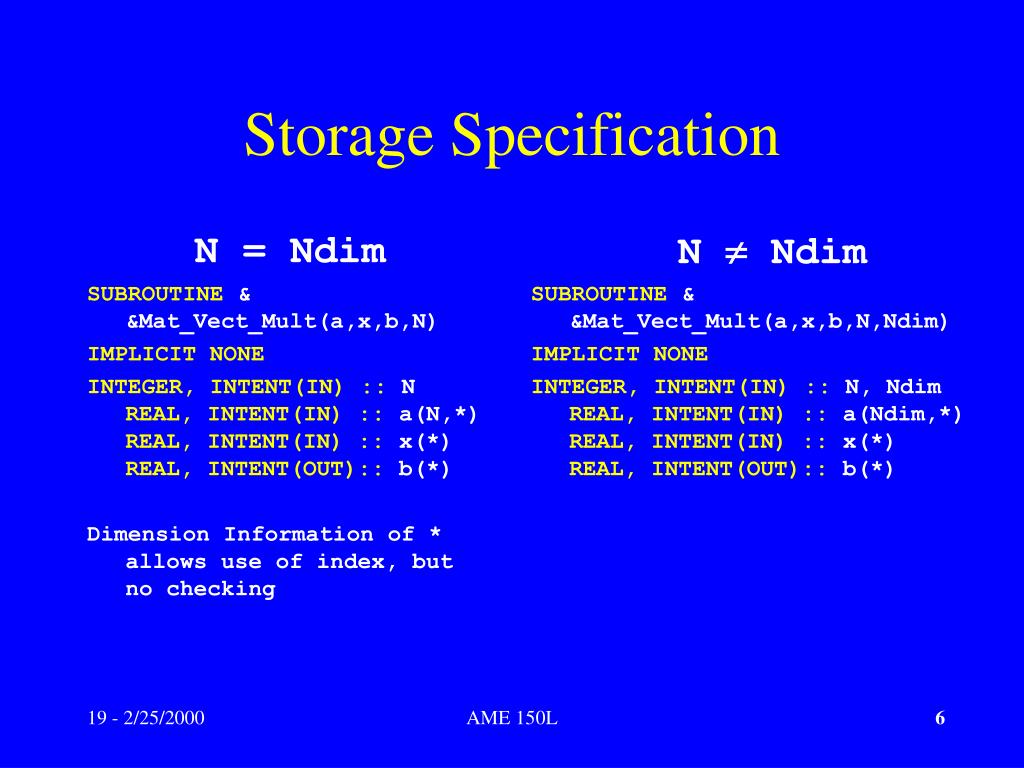 Storage Specification

N = Ndim

SUBROUTINE &
&Mat_Vect_Mult(a,x,b,N)

IMPLICIT NONE

INTEGER, INTENT(IN) :: N
REAL, INTENT(IN) :: a(N,*)
REAL, INTENT(IN) :: x(*)
REAL, INTENT(OUT):: b(*)

Dimension Information of * allows use of index, but no checking

N $\neq$ Ndim

SUBROUTINE &
&Mat_Vect_Mult(a,x,b,N,Ndim)

IMPLICIT NONE

INTEGER, INTENT(IN) :: N, Ndim
REAL, INTENT(IN) :: a(Ndim,*)
REAL, INTENT(IN) :: x(*)
REAL, INTENT(OUT):: b(*)

19 - 2/25/2000

AME 150L

6